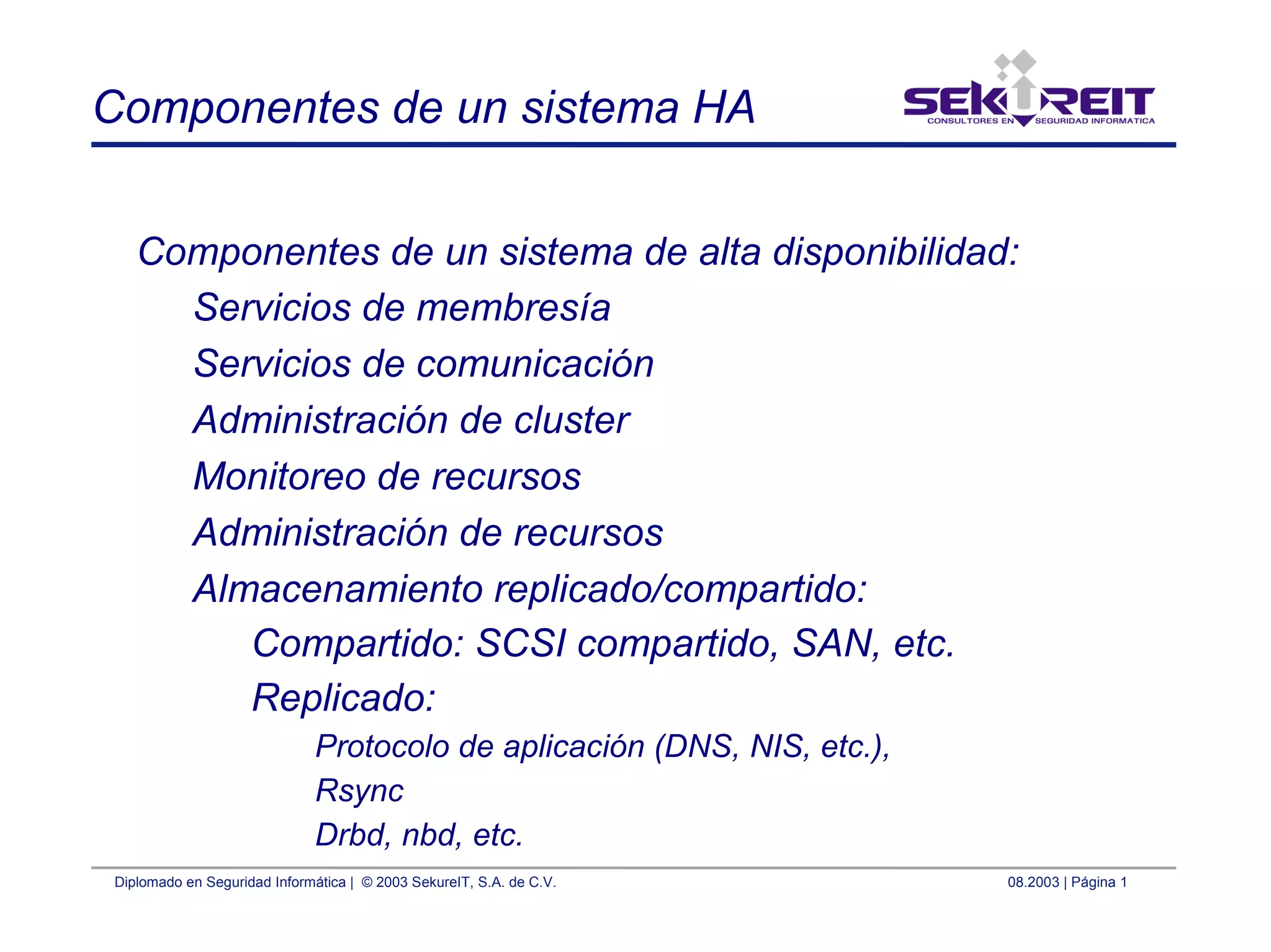 Componentes de un sistema HA

SEKUREIT
CONSULTORES EN SEGURIDAD INFORMATICA

Componentes de un sistema de alta disponibilidad:

Servicios de membresía

Servicios de comunicación

Administración de cluster

Monitoreo de recursos

Administración de recursos

Almacenamiento replicado/compartido:

Compartido: SCSI compartido, SAN, etc.

Replicado:

Protocolo de aplicación (DNS, NIS, etc.),

Rsync

Drbd, nbd, etc.

Diplomado en Seguridad Informática | © 2003 SekureIT, S.A. de C.V.

08.2003 | Página 1